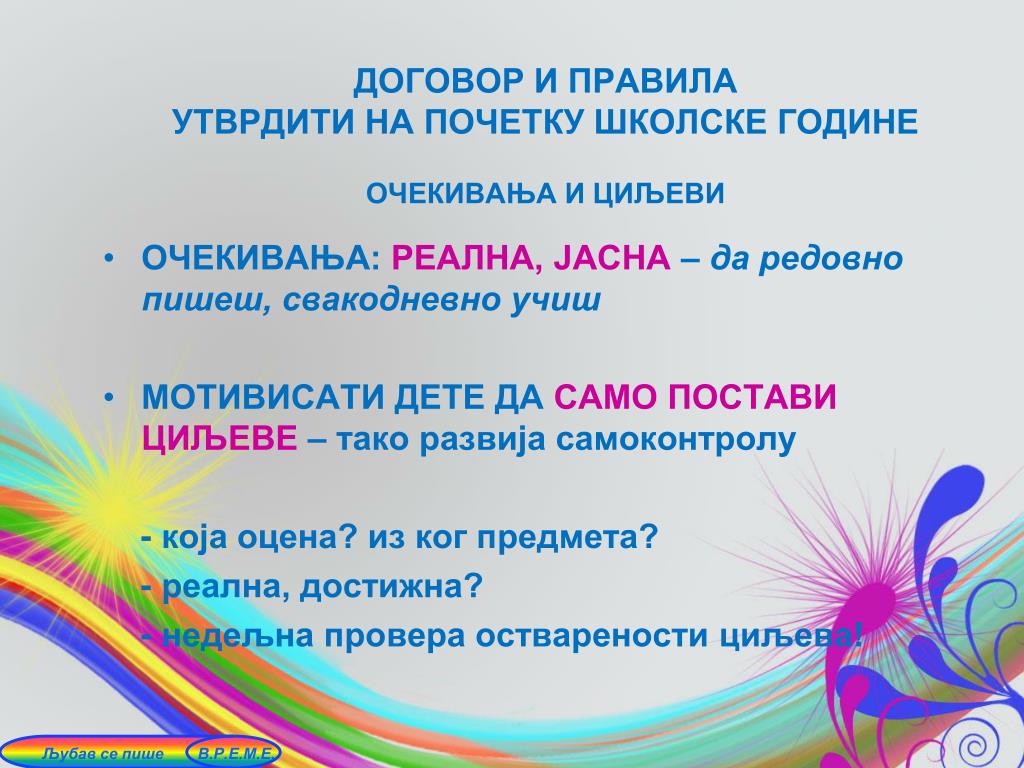 ДОГОВОР И ПРАВИЛА
УТВРДИТИ НА ПОЧЕТКУ ШКОЛСКЕ ГОДИНЕ

ОЧЕКИВАЊА И ЦИЉЕВИ

• ОЧЕКИВАЊА: РЕАЛНА, ЈАСНА – да редовно пишеш, свакодневно учиш

• МОТИВИСАТИ ДЕТЕ ДА САМО ПОСТАВИ ЦИЉЕВЕ – тако развија самоконтролу

- која оцена? из ког предмета?
- реална, достижна?
- недељна провера остварености циљева!

Љубав се пише
В.Р.Е.М.Е.